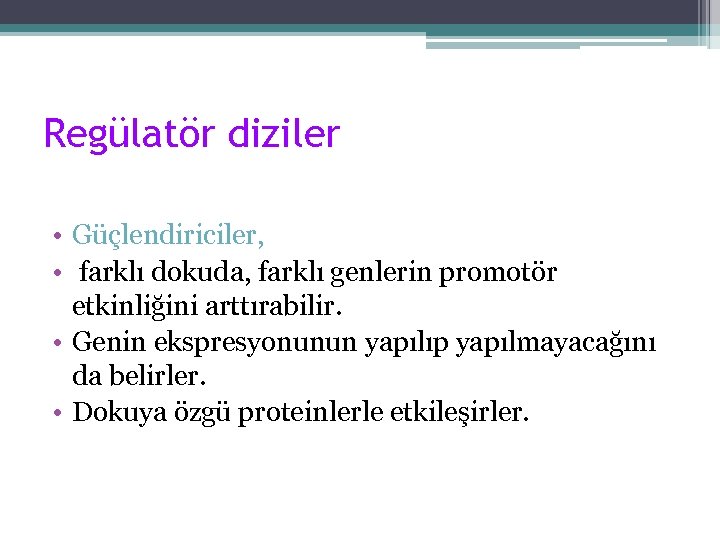 Regülatör diziler

• Güçlendiriciler,
• farklı dokuda, farklı genlerin promotör etkinliğini arttırabilir.
• Genin ekspresyonunun yapılıp yapılmayacağını da belirler.
• Dokuya özgü proteinlerle etkileşirler.